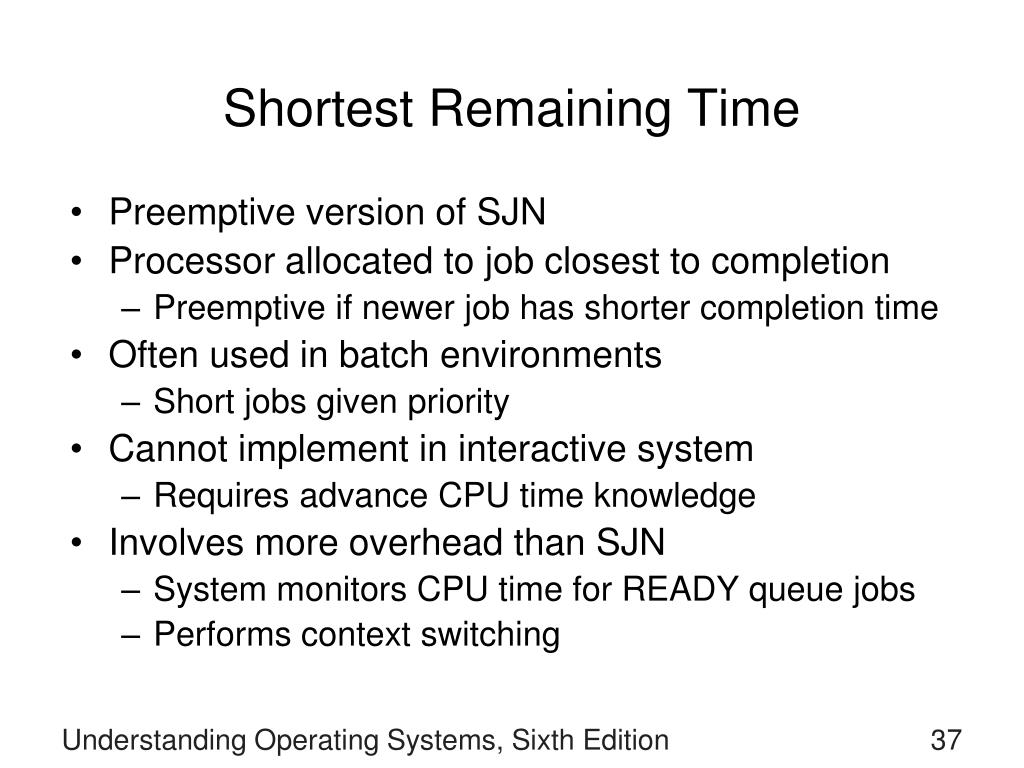 Shortest Remaining Time

• Preemptive version of SJN
• Processor allocated to job closest to completion
  – Preemptive if newer job has shorter completion time
• Often used in batch environments
  – Short jobs given priority
• Cannot implement in interactive system
  – Requires advance CPU time knowledge
• Involves more overhead than SJN
  – System monitors CPU time for READY queue jobs
  – Performs context switching

Understanding Operating Systems, Sixth Edition

37